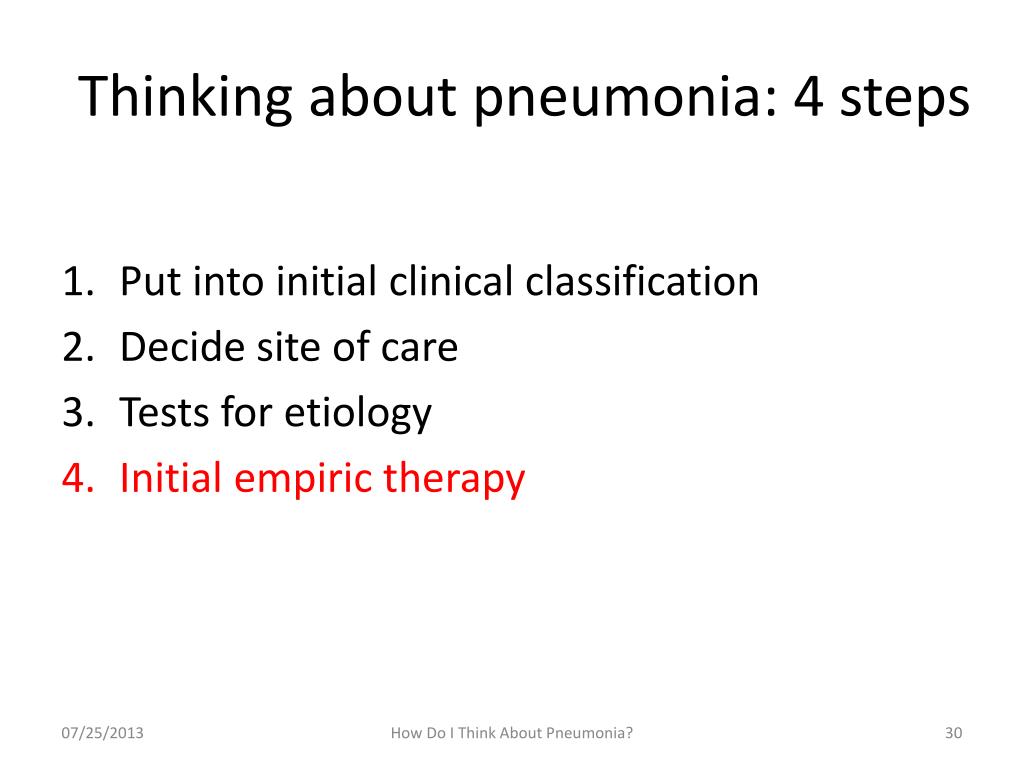 Thinking about pneumonia: 4 steps

1. Put into initial clinical classification
2. Decide site of care
3. Tests for etiology
4. Initial empiric therapy

07/25/2013

How Do I Think About Pneumonia?

30